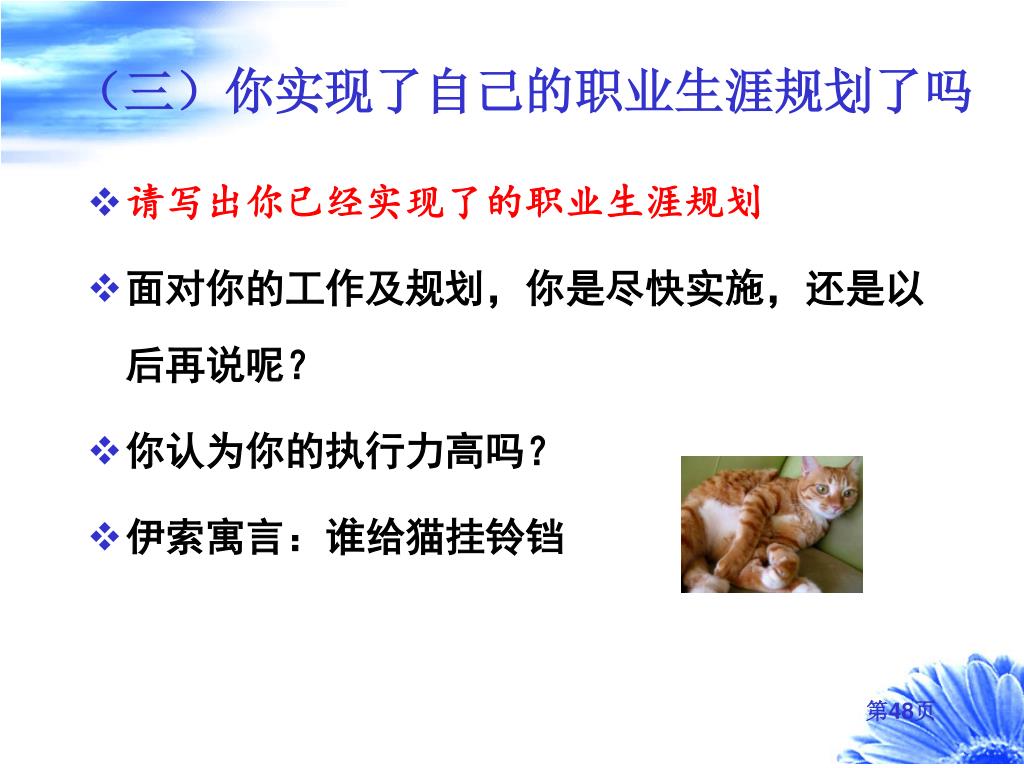 （三）你实现了自己的职业生涯规划了吗

❖ 请写出你已经实现了的职业生涯规划

❖ 面对你的工作及规划，你是尽快实施，还是以后再说呢？

❖ 你认为你的执行力高吗？

❖ 伊索寓言：谁给猫挂铃铛

第48页